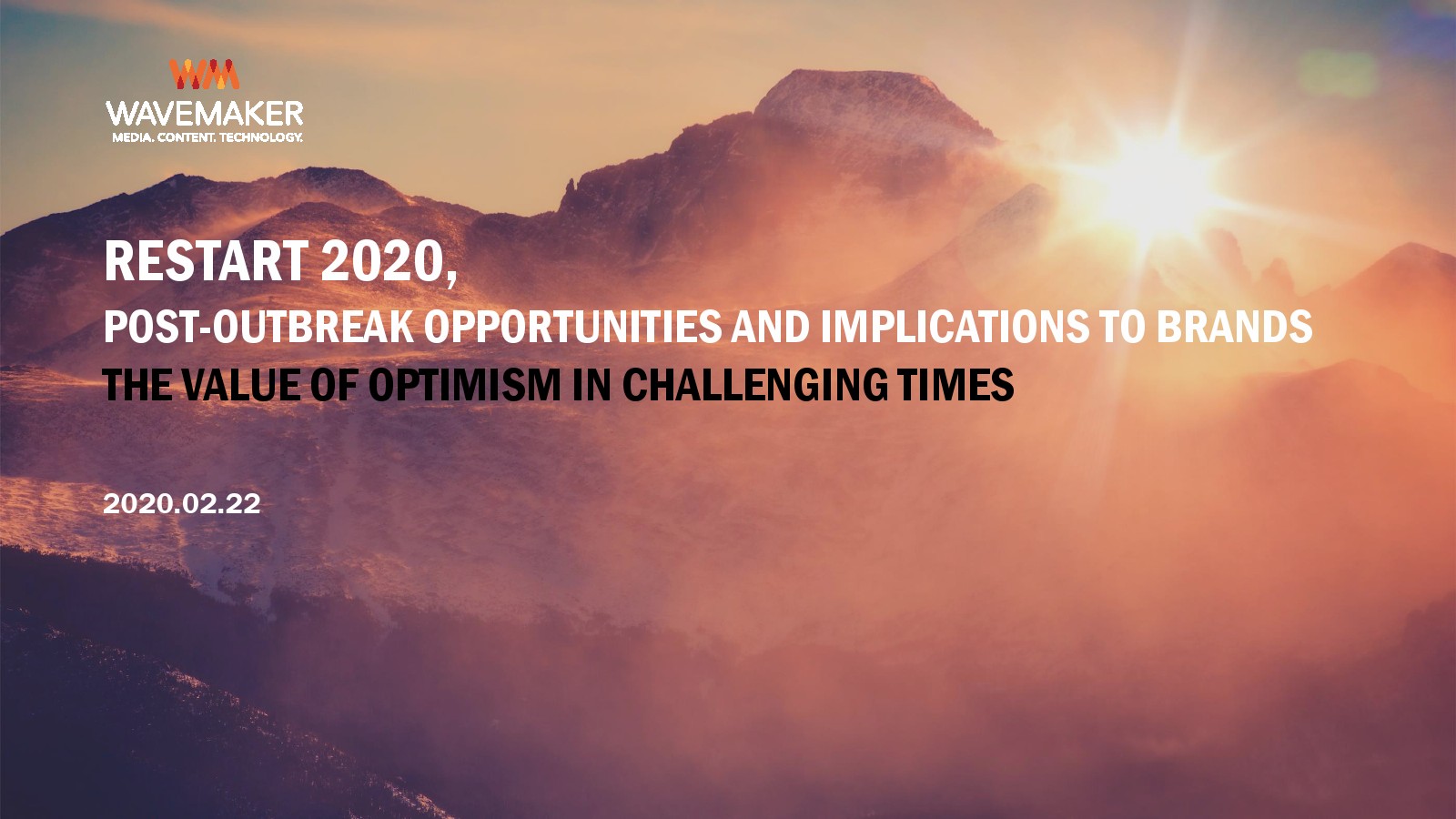 WAVEMAKER
MEDIA. CONTENT. TECHNOLOGY.

RESTART 2020,
POST-OUTBREAK OPPORTUNITIES AND IMPLICATIONS TO BRANDS
THE VALUE OF OPTIMISM IN CHALLENGING TIMES

2020.02.22